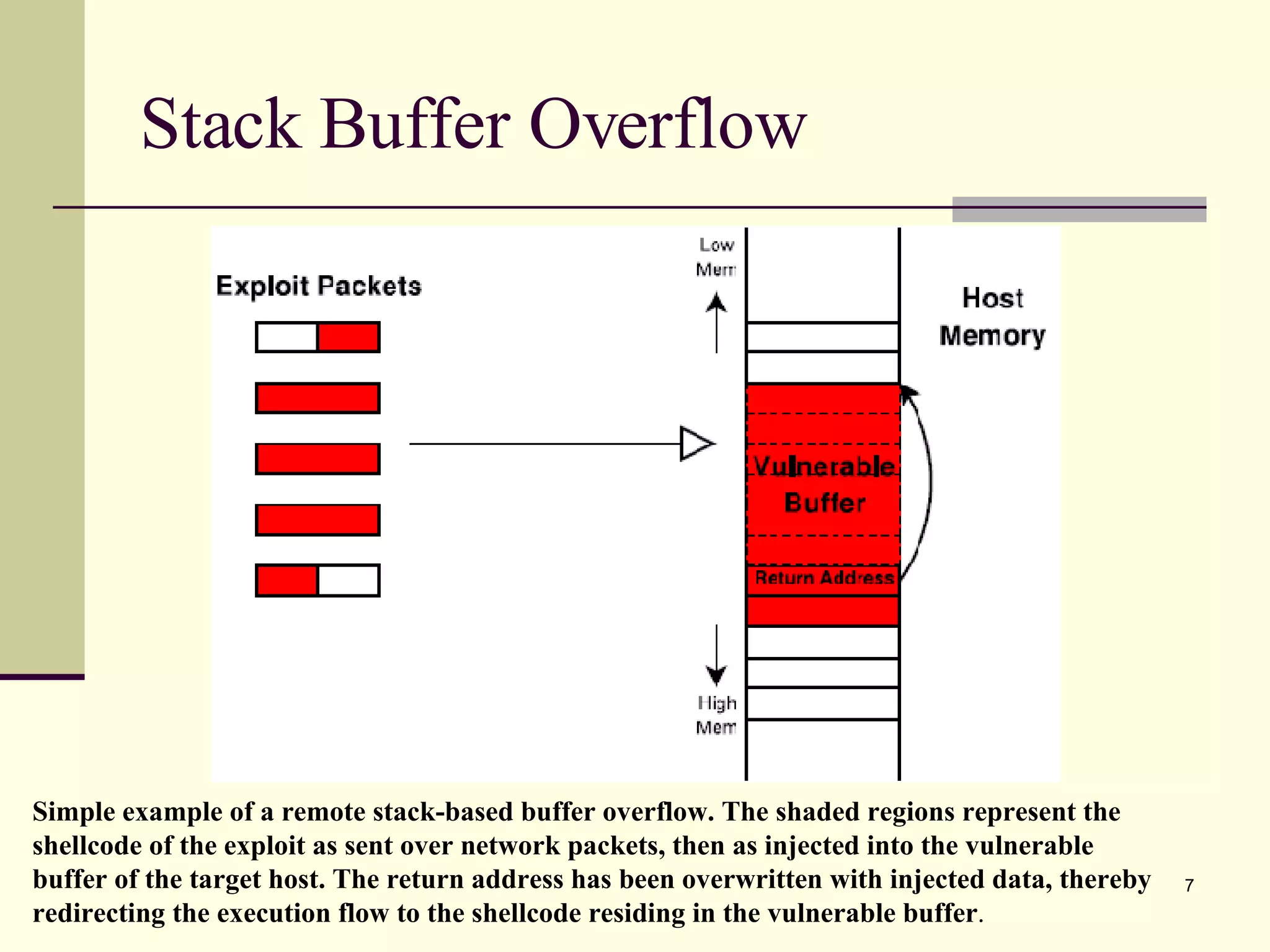 Stack Buffer Overflow

Exploit Packets

Low Mem

Host Memory

Vulnerable Buffer

Return Address

High Mem

Simple example of a remote stack-based buffer overflow. The shaded regions represent the shellcode of the exploit as sent over network packets, then as injected into the vulnerable buffer of the target host. The return address has been overwritten with injected data, thereby redirecting the execution flow to the shellcode residing in the vulnerable buffer.

7